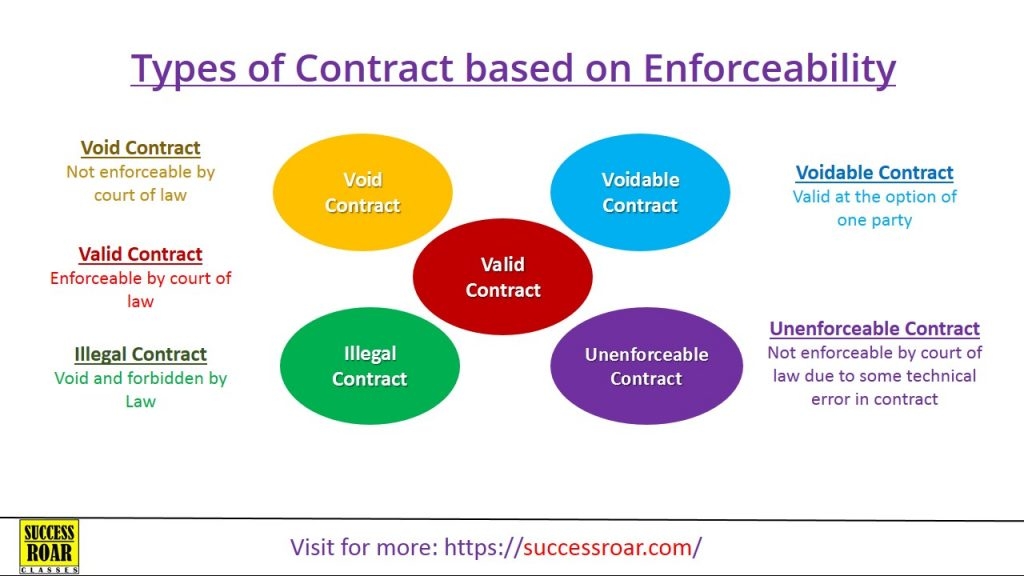 Types of Contract based on Enforceability

Void Contract
Not enforceable by court of law

Valid Contract
Enforceable by court of law

Illegal Contract
Void and forbidden by Law

Void Contract

Voidable Contract

Valid Contract

Illegal Contract

Unenforceable Contract

Voidable Contract
Valid at the option of one party

Unenforceable Contract
Not enforceable by court of law due to some technical error in contract

SUCCESS ROAR CLASSES

Visit for more: https://successroar.com/